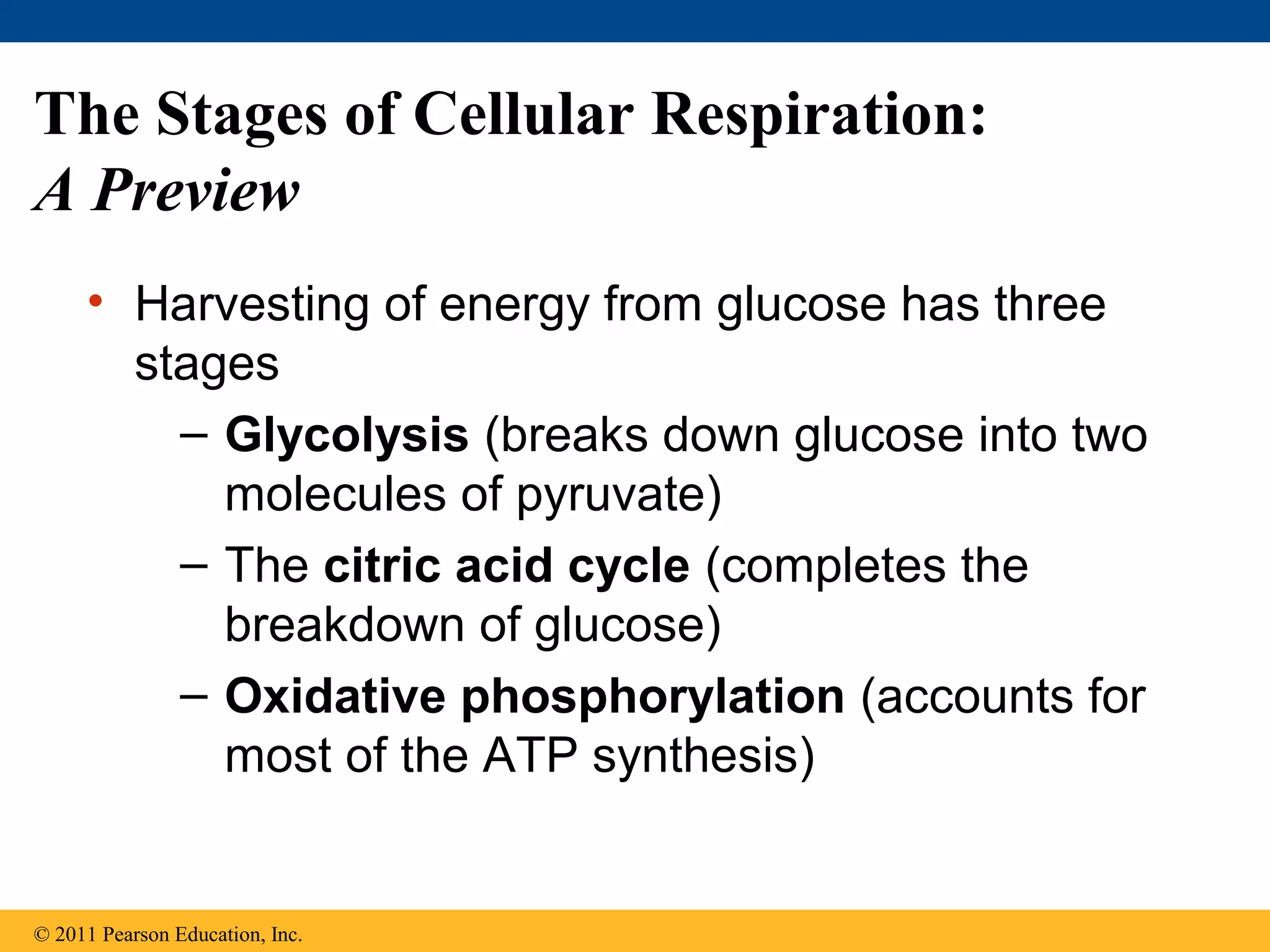 The Stages of Cellular Respiration:
A Preview

• Harvesting of energy from glucose has three stages
– Glycolysis (breaks down glucose into two molecules of pyruvate)
– The citric acid cycle (completes the breakdown of glucose)
– Oxidative phosphorylation (accounts for most of the ATP synthesis)

© 2011 Pearson Education, Inc.